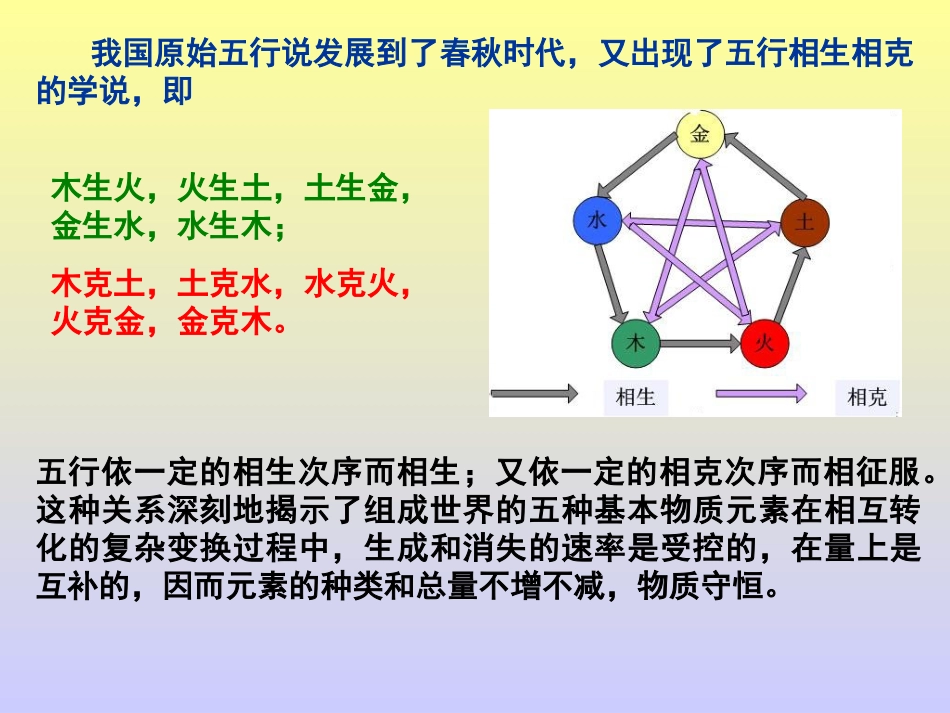 我国原始五行说发展到了春秋时代，又出现了五行相生相克的学说，即

木生火，火生土，土生金，金生水，水生木；

木克土，土克水，水克火，火克金，金克木。

金
水
土
木
火
相生
相克

五行依一定的相生次序而相生；又依一定的相克次序而相征服。这种关系深刻地揭示了组成世界的五种基本物质元素在相互转化的复杂变换过程中，生成和消失的速率是受控的，在量上是互补的，因而元素的种类和总量不增不减，物质守恒。